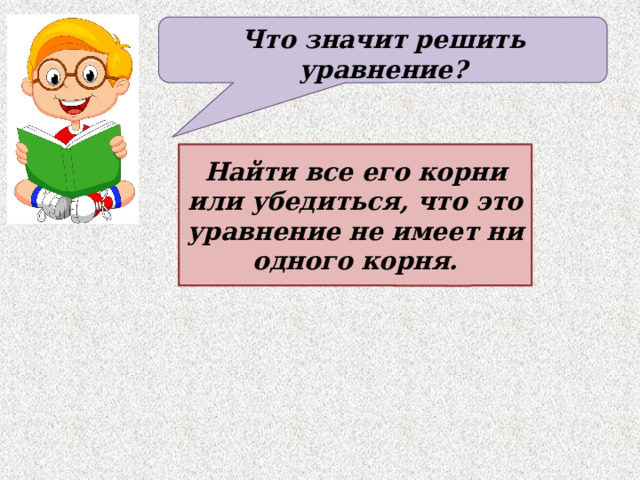 Что значит решить уравнение?

Найти все его корни или убедиться, что это уравнение не имеет ни одного корня.